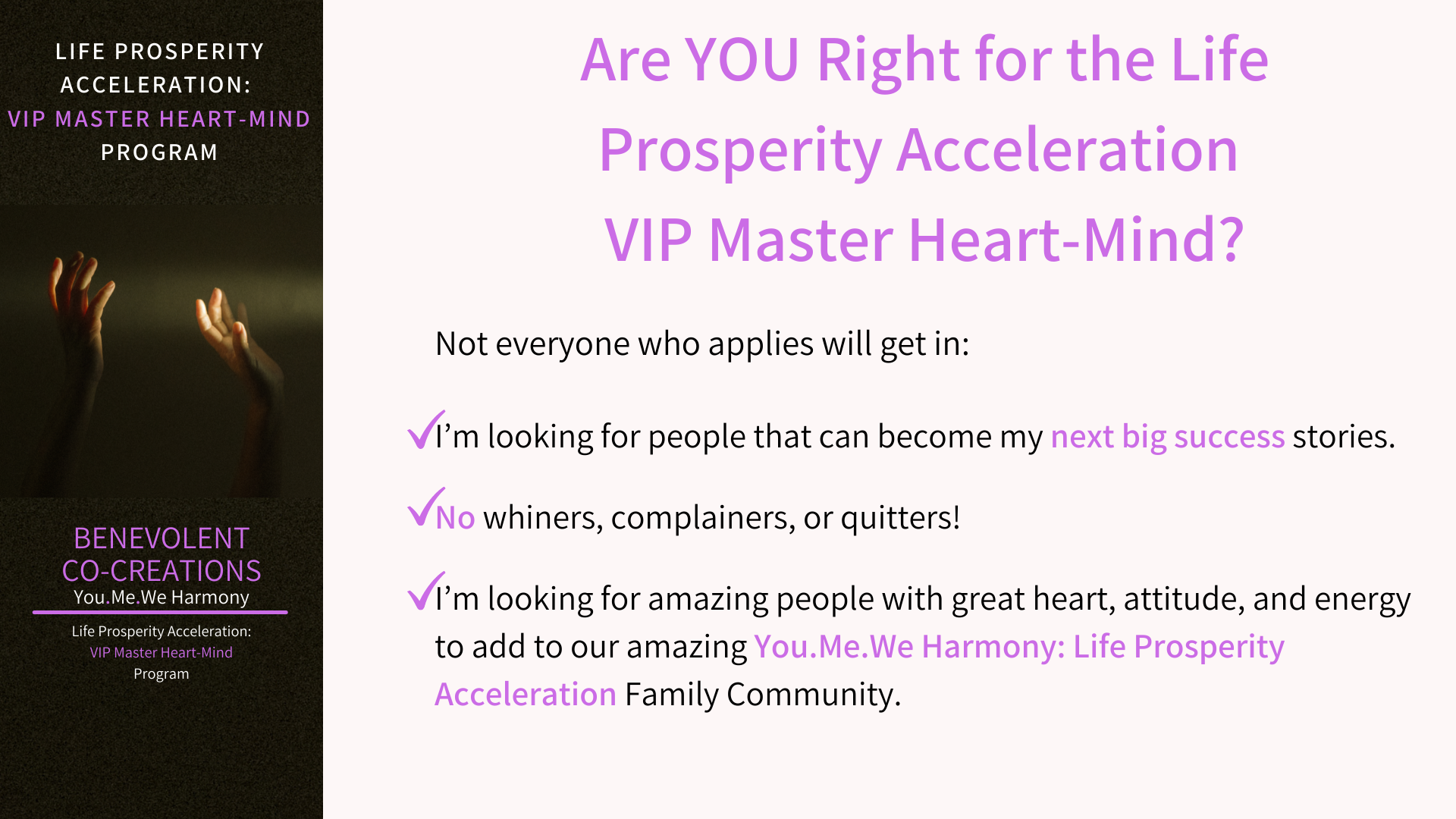 LIFE PROSPERITY ACCELERATION: VIP MASTER HEART-MIND PROGRAM

BENEVOLENT CO-CREATIONS
You.Me.We Harmony

Life Prosperity Acceleration:
VIP Master Heart-Mind
Program

Are YOU Right for the Life Prosperity Acceleration VIP Master Heart-Mind?

Not everyone who applies will get in:

✓I'm looking for people that can become my next big success stories.

✓No whiners, complainers, or quitters!

✓I'm looking for amazing people with great heart, attitude, and energy to add to our amazing You.Me.We Harmony: Life Prosperity Acceleration Family Community.